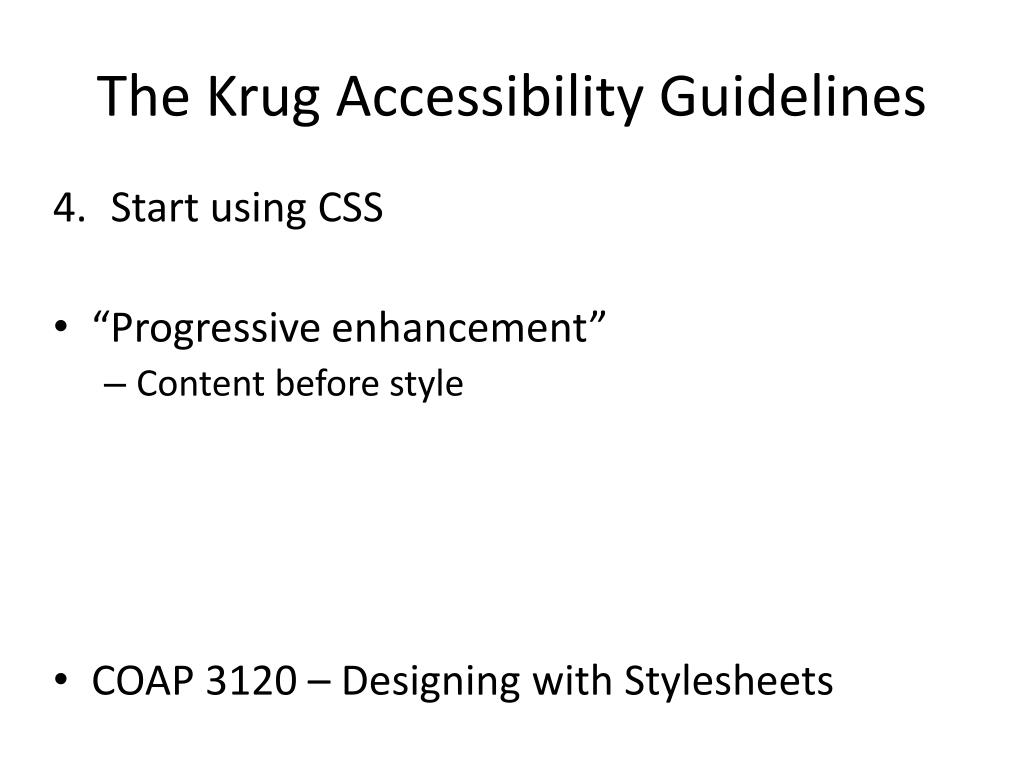 The Krug Accessibility Guidelines

4. Start using CSS

• “Progressive enhancement”
– Content before style

• COAP 3120 – Designing with Stylesheets